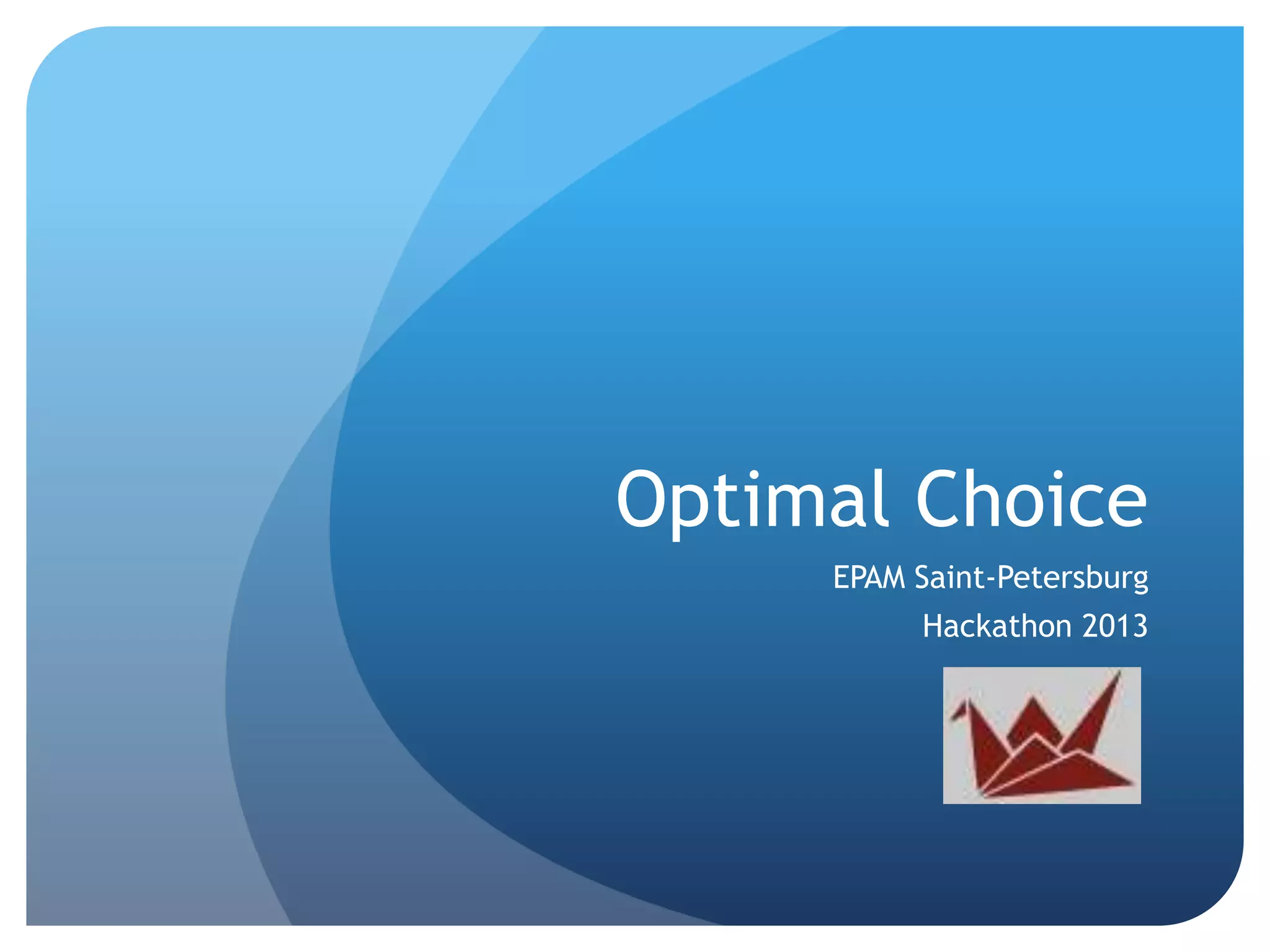 Optimal Choice

EPAM Saint-Petersburg

Hackathon 2013